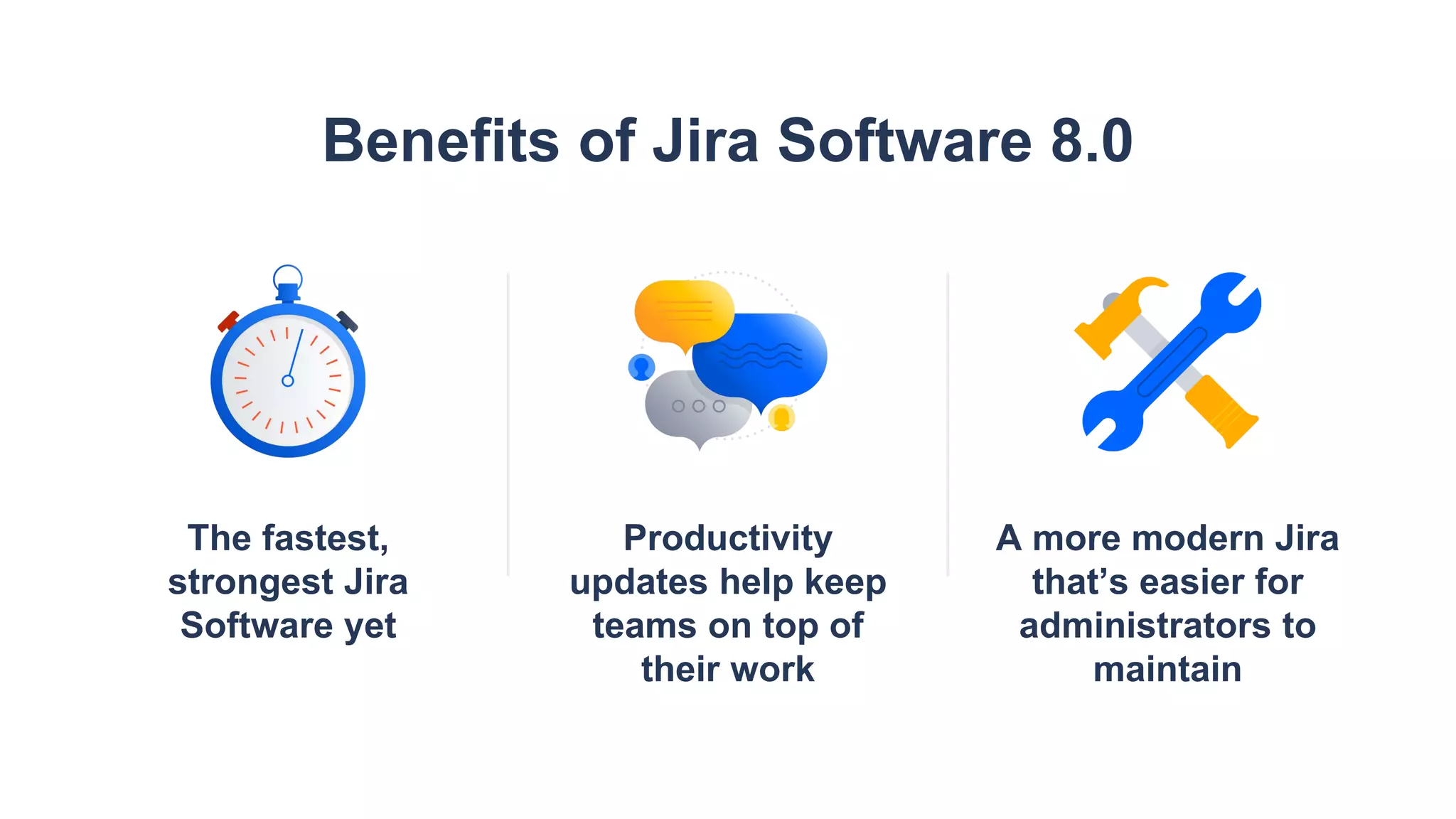 Benefits of Jira Software 8.0

The fastest, strongest Jira Software yet

Productivity updates help keep teams on top of their work

A more modern Jira that’s easier for administrators to maintain